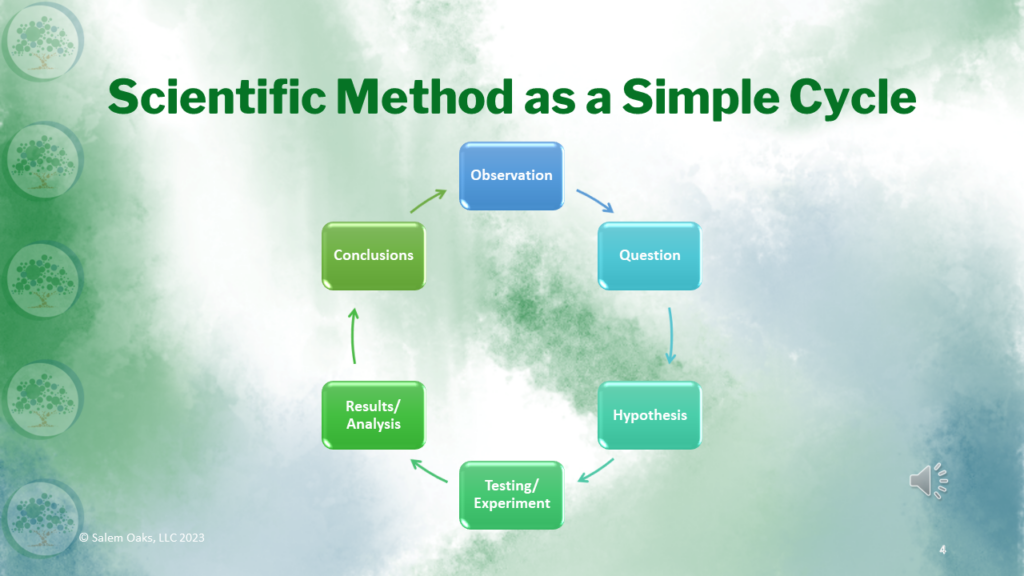 Scientific Method as a Simple Cycle

Observation

Question

Hypothesis

Testing/ Experiment

Results/ Analysis

Conclusions

© Salem Oaks, LLC 2023

4